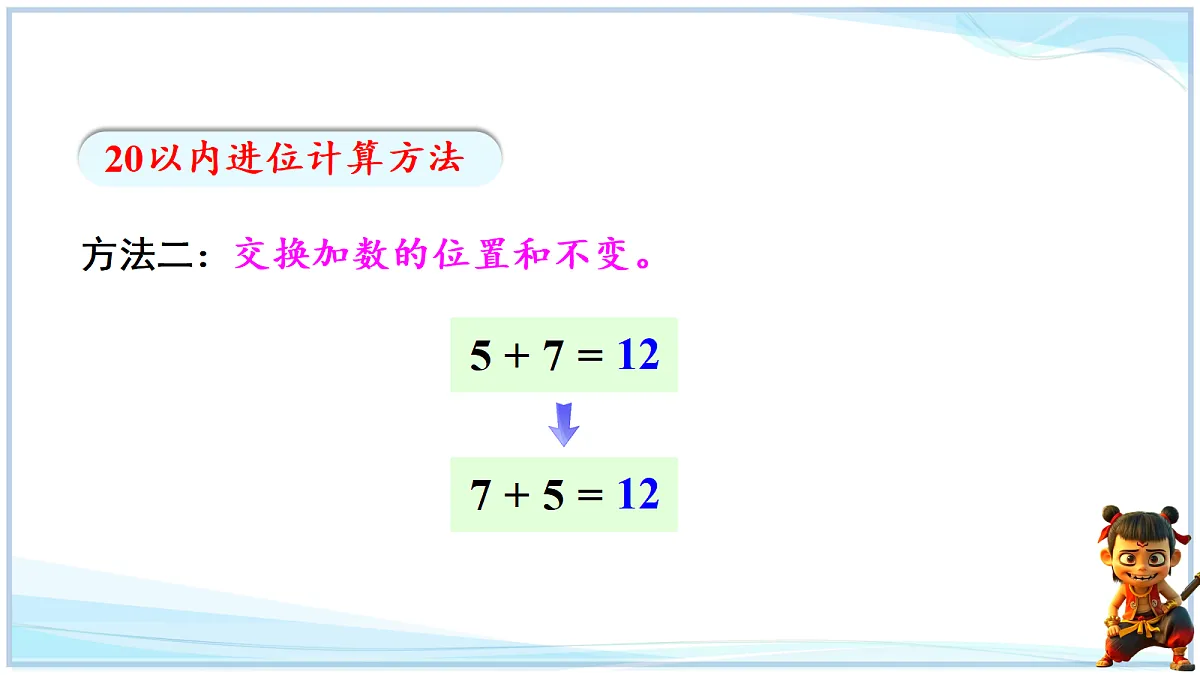 20以内进位计算方法

方法二：交换加数的位置和不变。

$5 + 7 = 12$

$7 + 5 = 12$